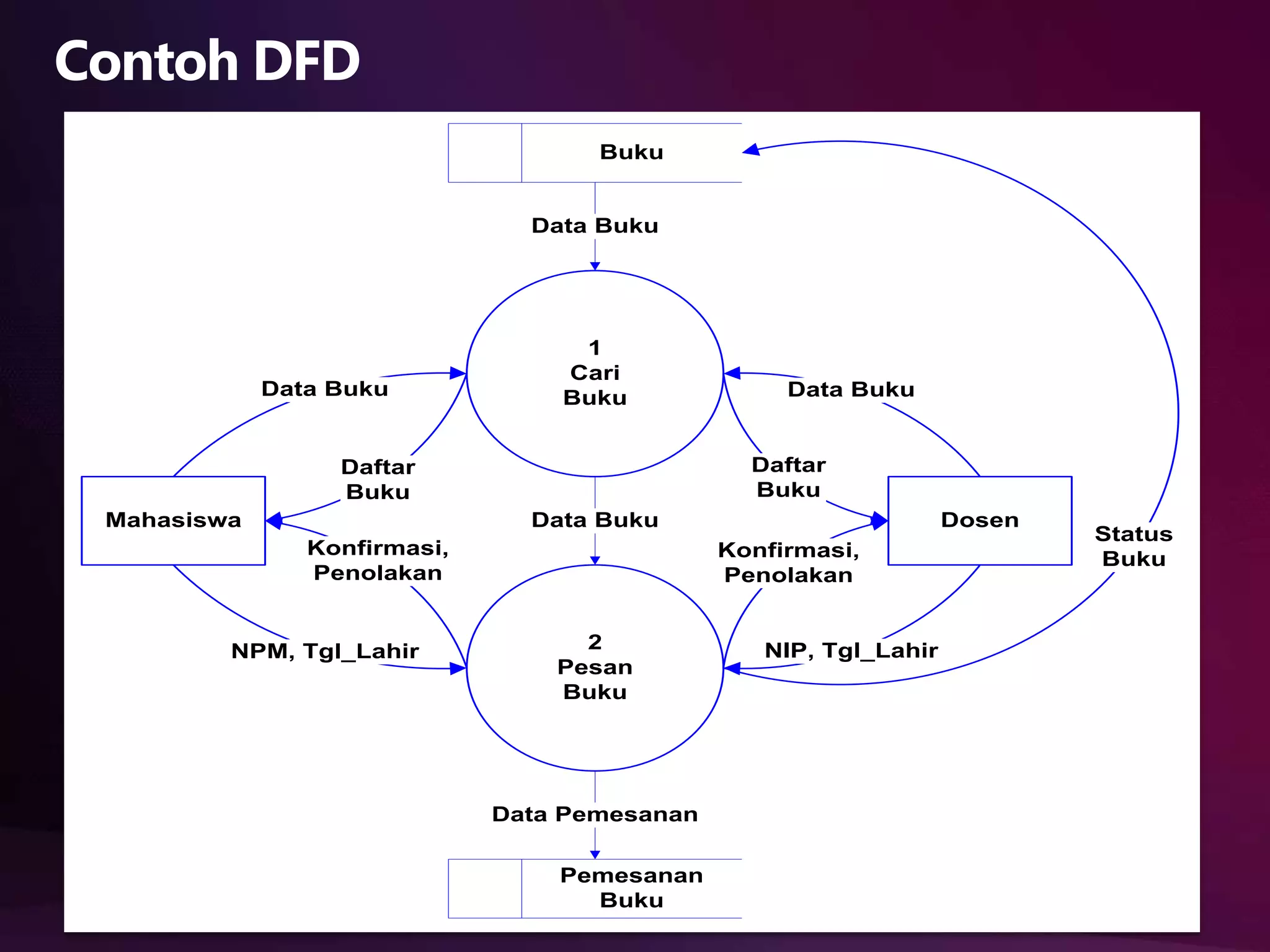 Contoh DFD

Buku

Data Buku

1
Cari
Buku

Data Buku

Data Buku

Daftar
Buku

Daftar
Buku

Mahasiswa

Data Buku

Dosen

Status
Buku

Konfirmasi,
Penolakan

Konfirmasi,
Penolakan

NPM, Tgl_Lahir

2
Pesan
Buku

NIP, Tgl_Lahir

Data Pemesanan

Pemesanan
Buku